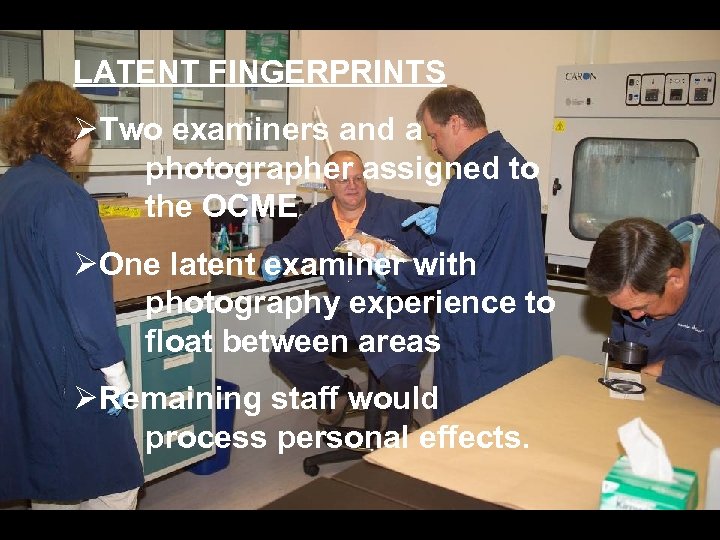 LATENT FINGERPRINTS

➢Two examiners and a photographer assigned to the OCME.

➢One latent examiner with photography experience to float between areas

➢Remaining staff would process personal effects.

CARON